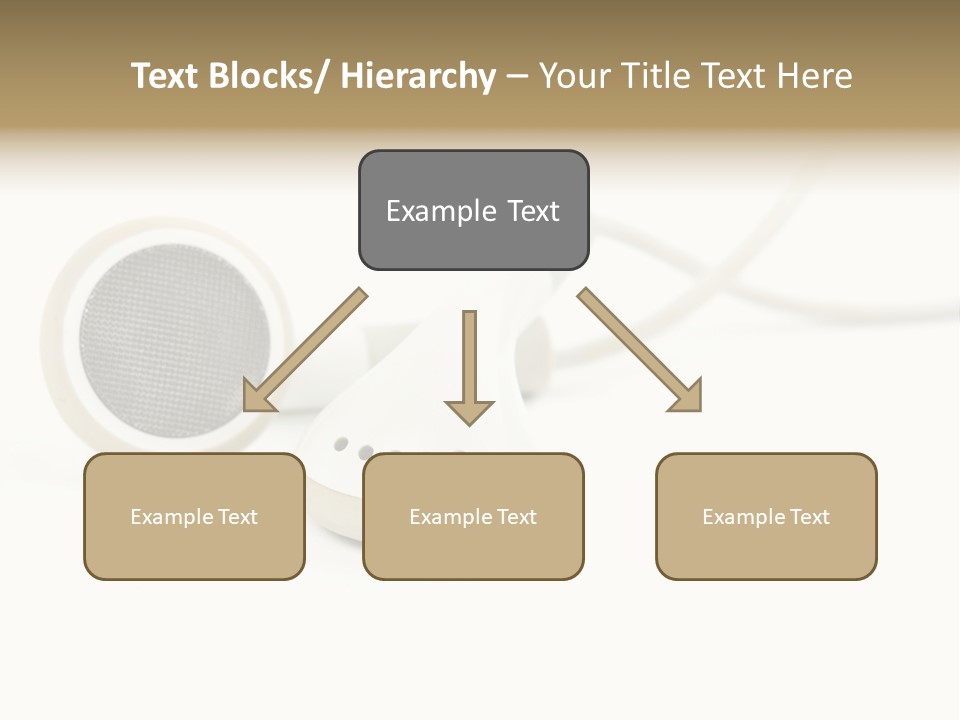 Text Blocks/ Hierarchy – Your Title Text Here

Example Text

Example Text

Example Text

Example Text